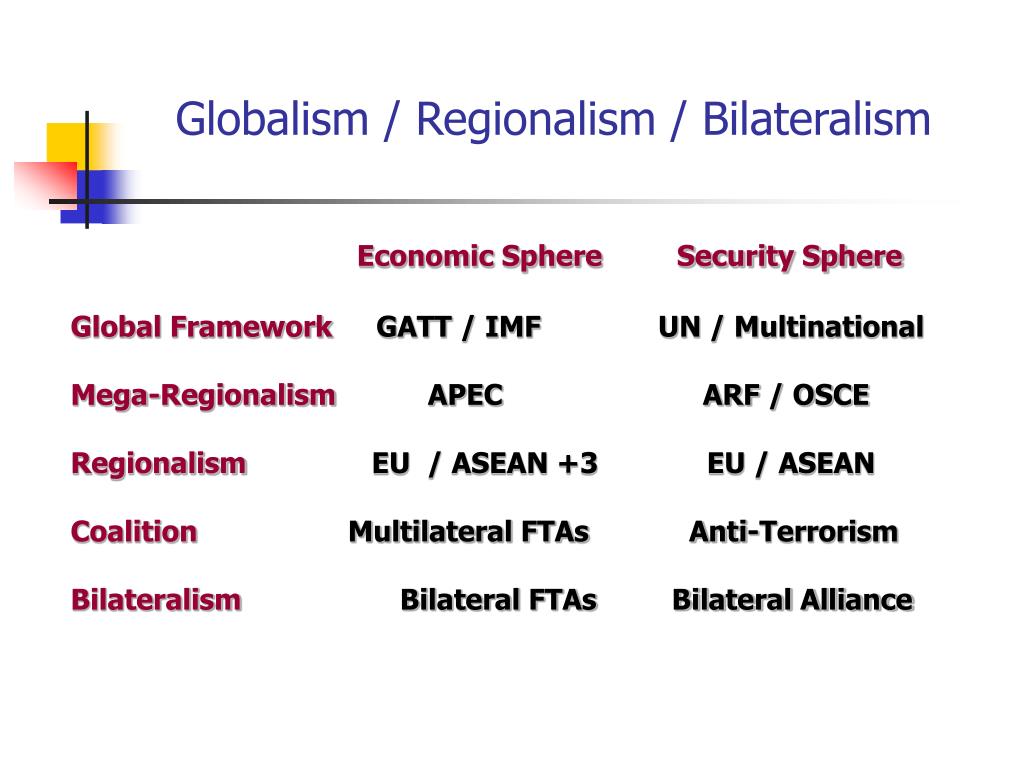 Globalism / Regionalism / Bilateralism

| | Economic Sphere | Security Sphere |
|---|---|---|
| Global Framework | GATT / IMF | UN / Multinational |
| Mega-Regionalism | APEC | ARF / OSCE |
| Regionalism | EU / ASEAN +3 | EU / ASEAN |
| Coalition | Multilateral FTAs | Anti-Terrorism |
| Bilateralism | Bilateral FTAs | Bilateral Alliance |